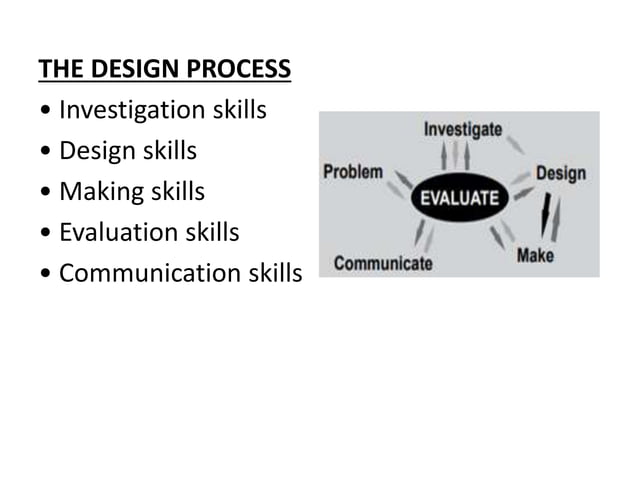 THE DESIGN PROCESS

• Investigation skills
• Design skills
• Making skills
• Evaluation skills
• Communication skills

Investigate
Problem
Design
EVALUATE
Communicate
Make